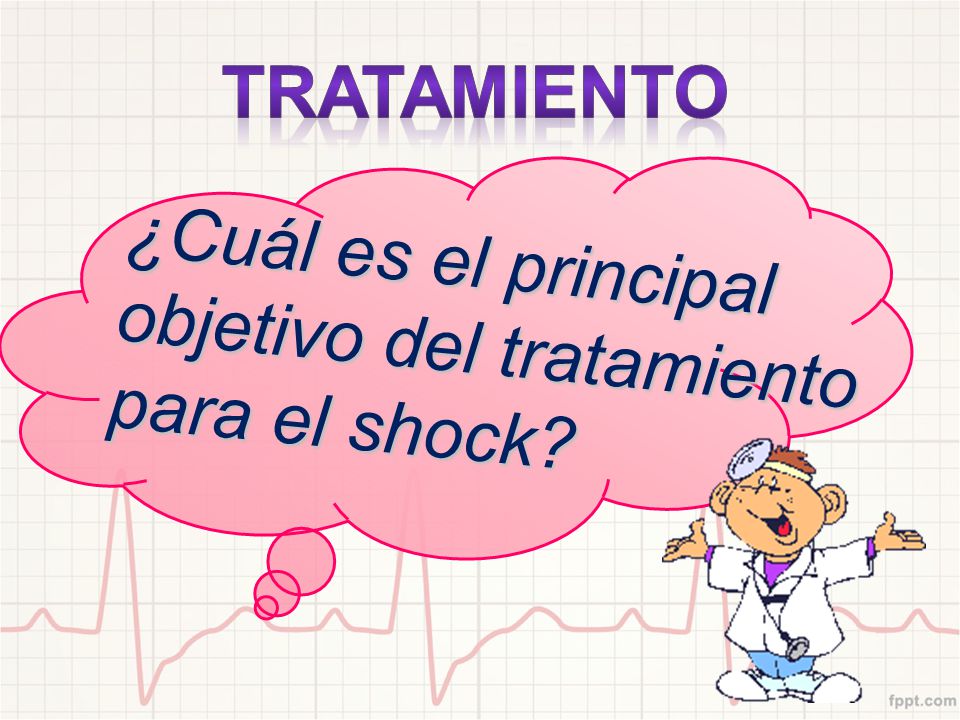 TRATAMIENTO

¿Cuál es el principal objetivo del tratamiento para el shock?

fppt.com